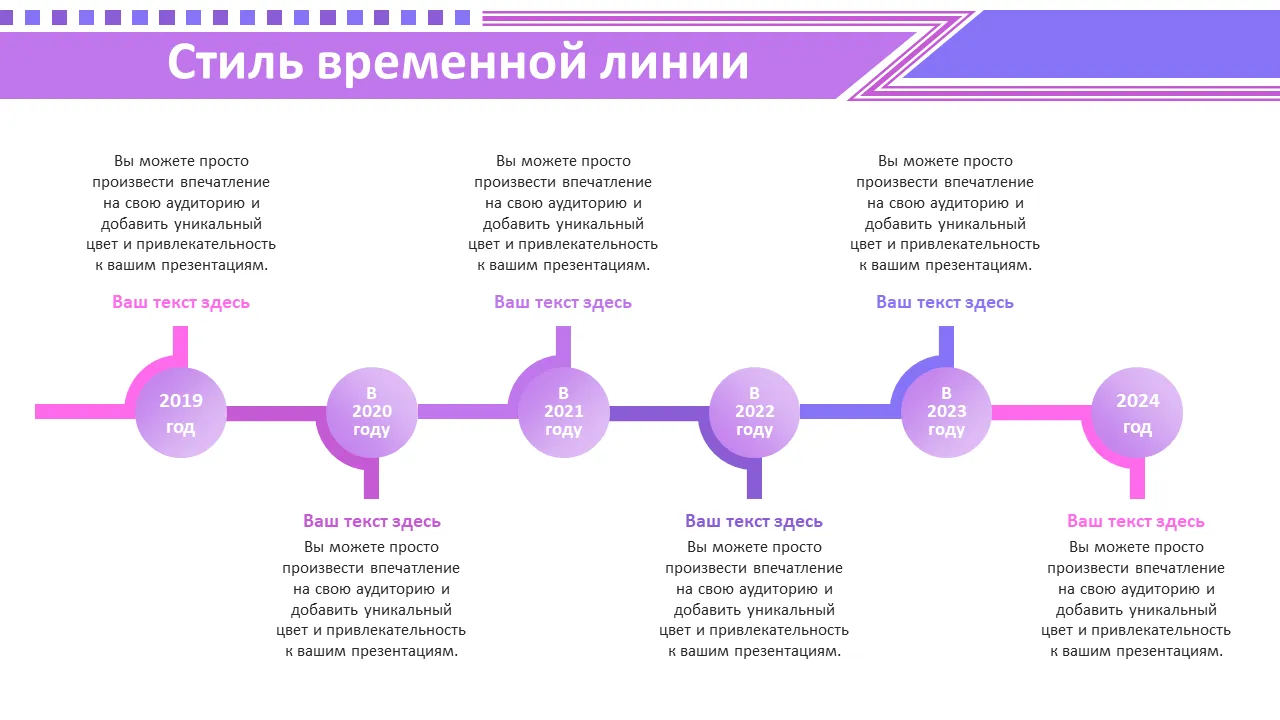 Стиль временной линии

Вы можете просто произвести впечатление на свою аудиторию и добавить уникальный цвет и привлекательность к вашим презентациям.

Ваш текст здесь

Вы можете просто произвести впечатление на свою аудиторию и добавить уникальный цвет и привлекательность к вашим презентациям.

Ваш текст здесь

Вы можете просто произвести впечатление на свою аудиторию и добавить уникальный цвет и привлекательность к вашим презентациям.

Ваш текст здесь

2019
год

В
2020
году

В
2021
году

В
2022
году

В
2023
году

2024
год

Ваш текст здесь

Вы можете просто произвести впечатление на свою аудиторию и добавить уникальный цвет и привлекательность к вашим презентациям.

Ваш текст здесь

Вы можете просто произвести впечатление на свою аудиторию и добавить уникальный цвет и привлекательность к вашим презентациям.

Ваш текст здесь

Вы можете просто произвести впечатление на свою аудиторию и добавить уникальный цвет и привлекательность к вашим презентациям.